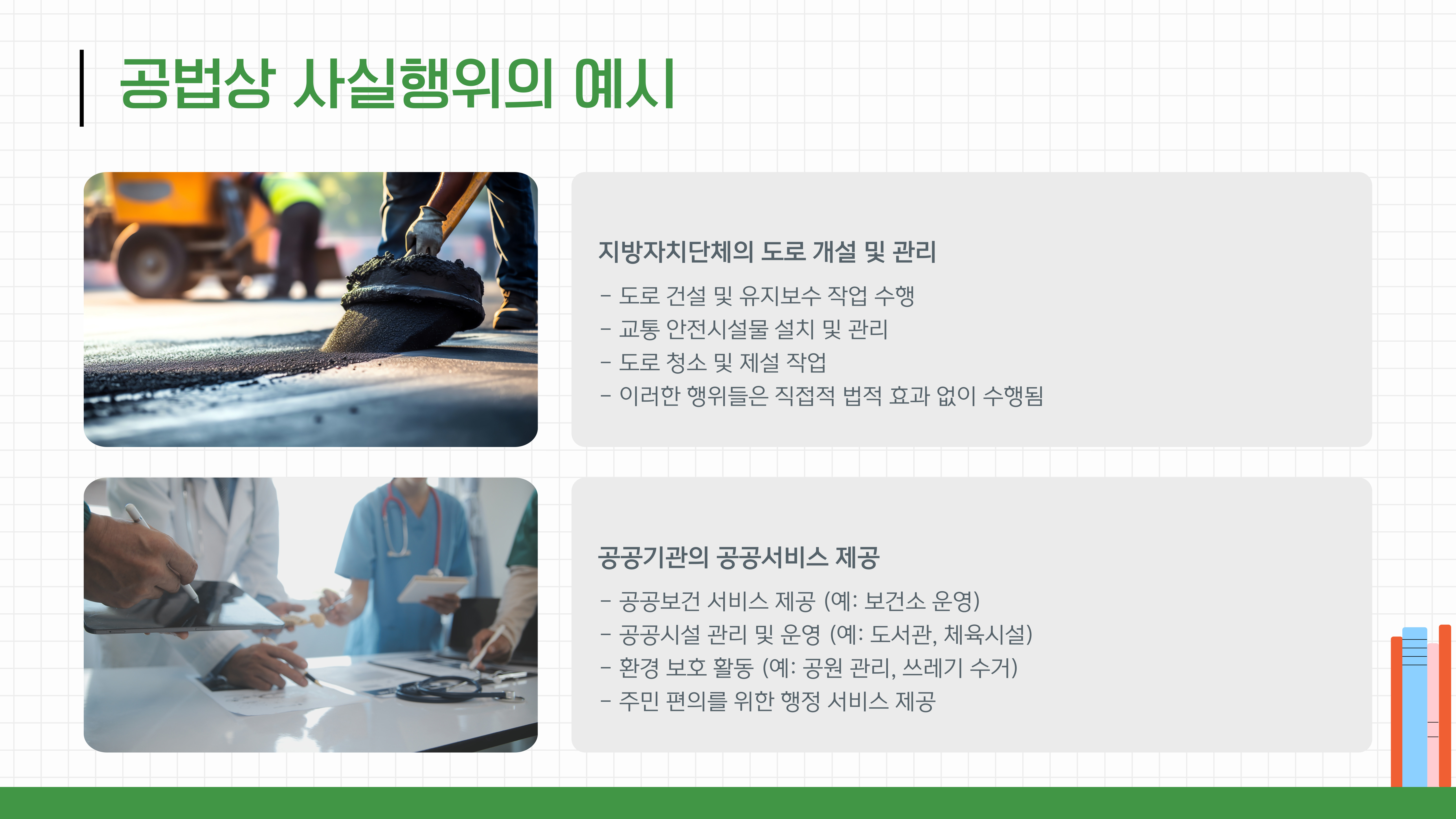 공법상 사실행위의 예시

지방자치단체의 도로 개설 및 관리

- 도로 건설 및 유지보수 작업 수행
- 교통 안전시설물 설치 및 관리
- 도로 청소 및 제설 작업
- 이러한 행위들은 직접적 법적 효과 없이 수행됨

공공기관의 공공서비스 제공

- 공공보건 서비스 제공 (예: 보건소 운영)
- 공공시설 관리 및 운영 (예: 도서관, 체육시설)
- 환경 보호 활동 (예: 공원 관리, 쓰레기 수거)
- 주민 편의를 위한 행정 서비스 제공